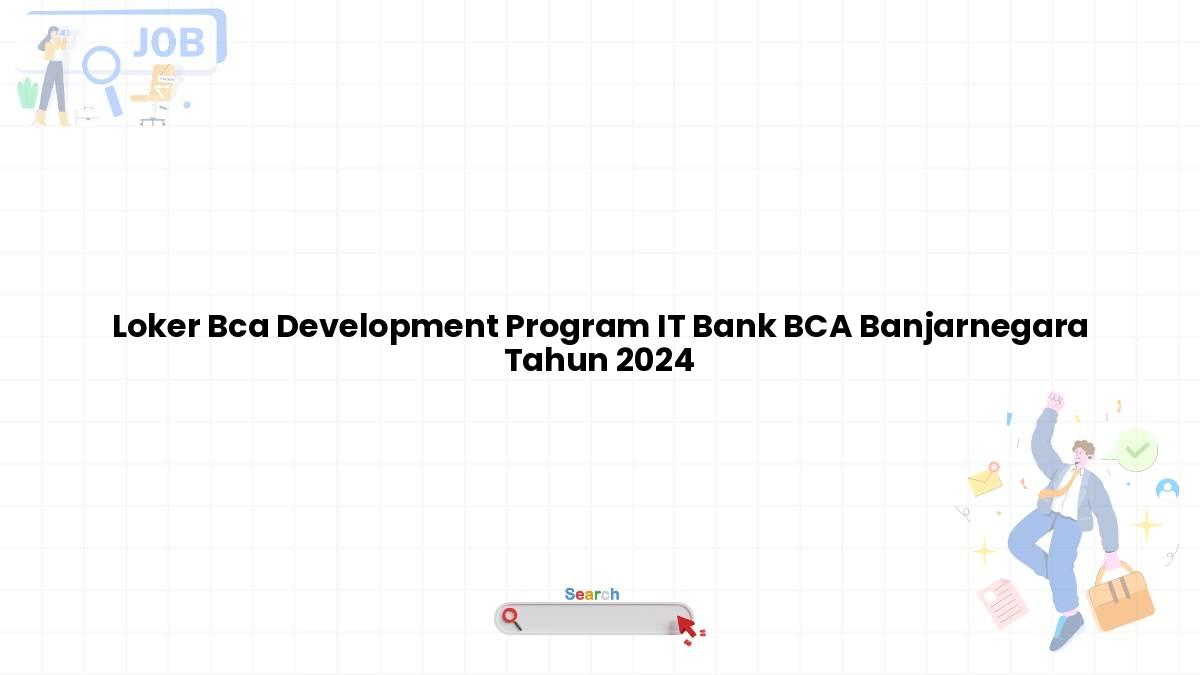 JOB

Loker Bca Development Program IT Bank BCA Banjarnegara Tahun 2024

Search